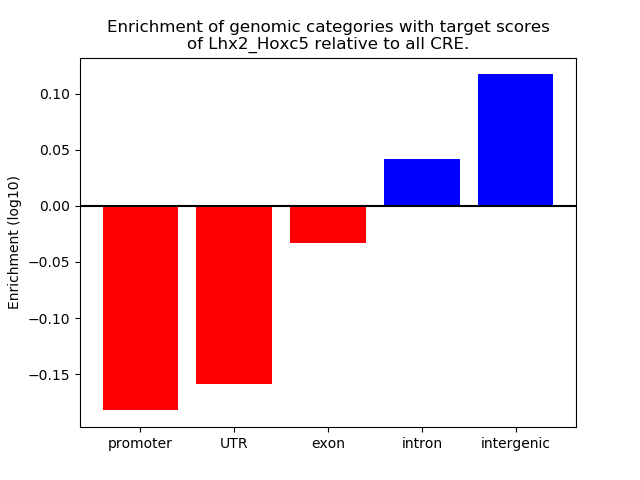 Enrichment of genomic categories with target scores of Lhx2_Hoxc5 relative to all CRE.

Enrichment (log10)

0.10
0.05
0.00
−0.05
−0.10
−0.15

promoter
UTR
exon
intron
intergenic